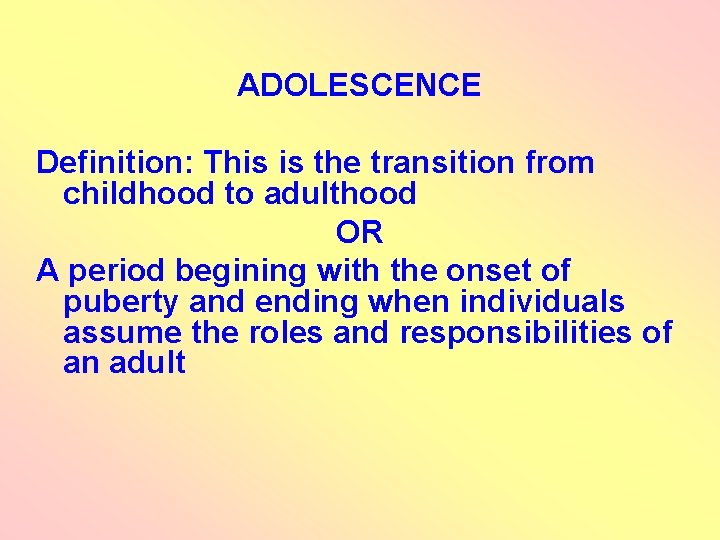 ADOLESCENCE

Definition: This is the transition from childhood to adulthood

OR

A period begining with the onset of puberty and ending when individuals assume the roles and responsibilities of an adult